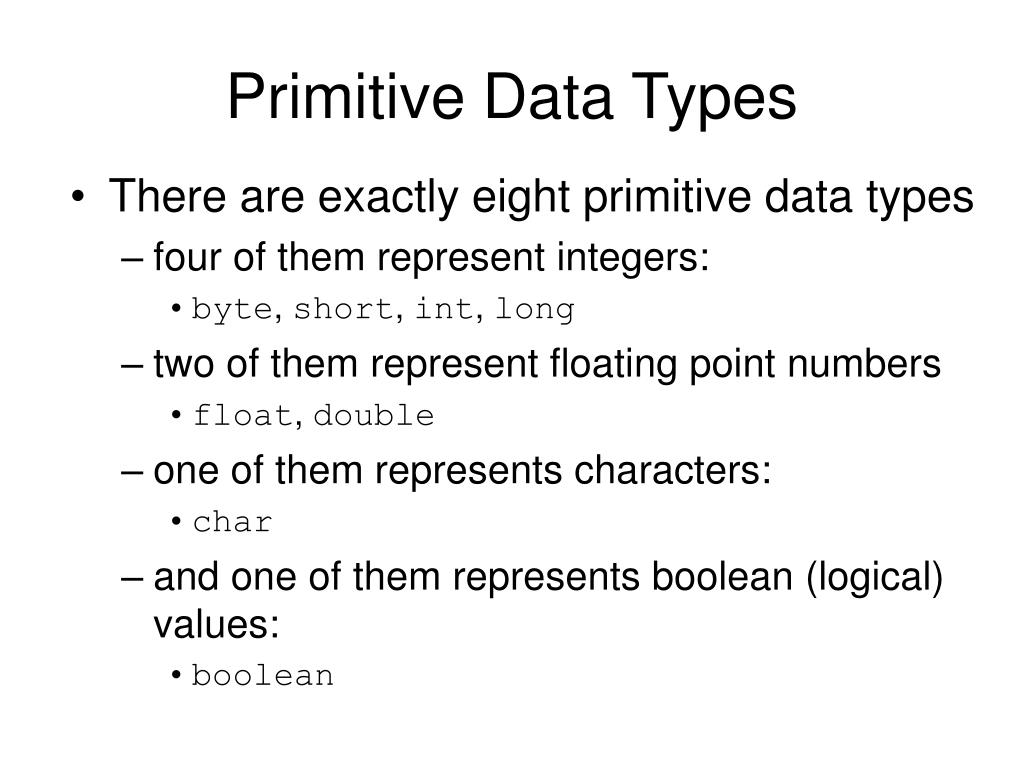 Primitive Data Types

• There are exactly eight primitive data types

– four of them represent integers:

• byte, short, int, long

– two of them represent floating point numbers

• float, double

– one of them represents characters:

• char

– and one of them represents boolean (logical) values:

• boolean